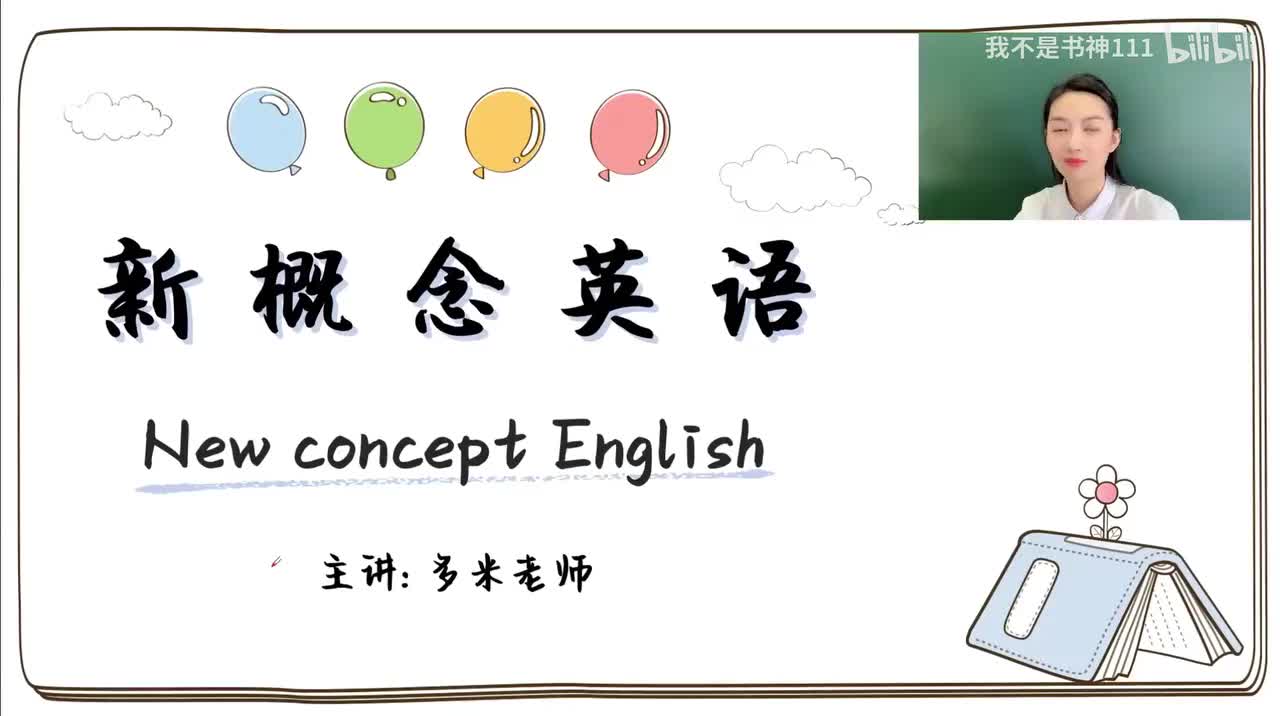 我不是书神111 bilibili

新概念英语

New concept English

主讲：多米老师